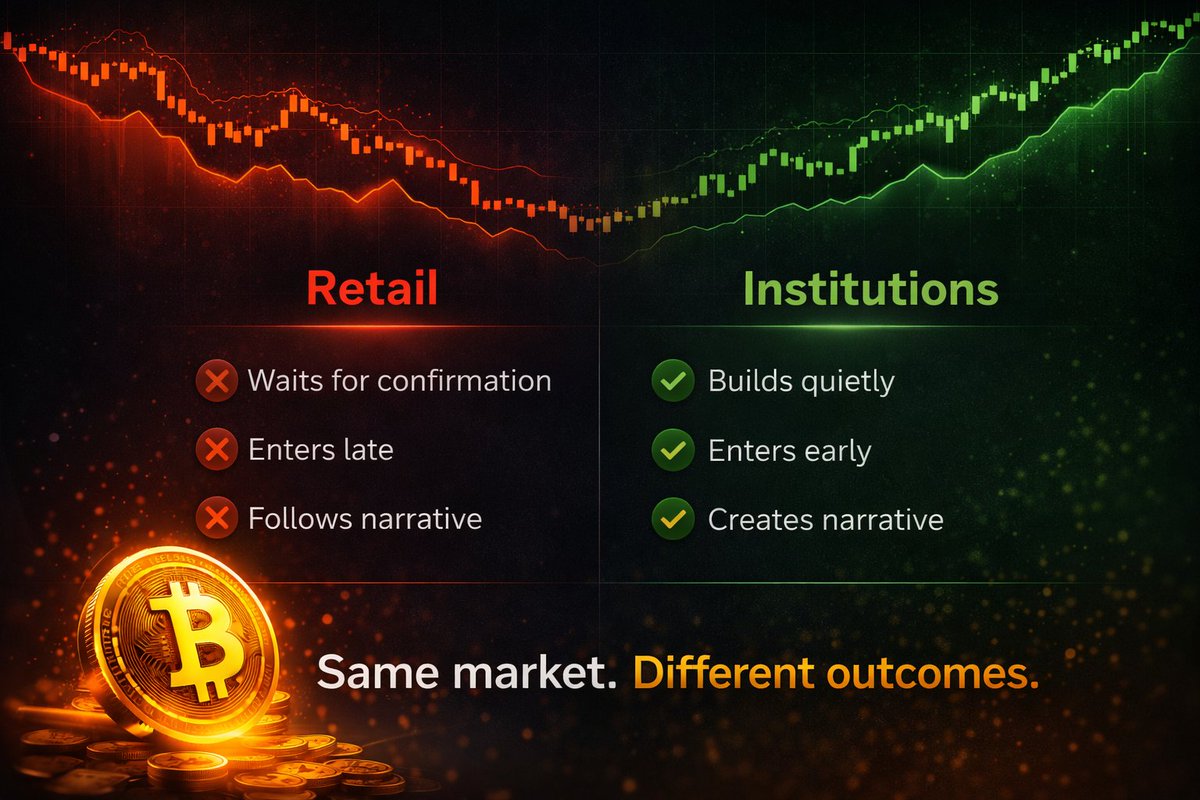 Retail

Waits for confirmation

Enters late

Follows narrative

Institutions

Builds quietly

Enters early

Creates narrative

Same market. Different outcomes.